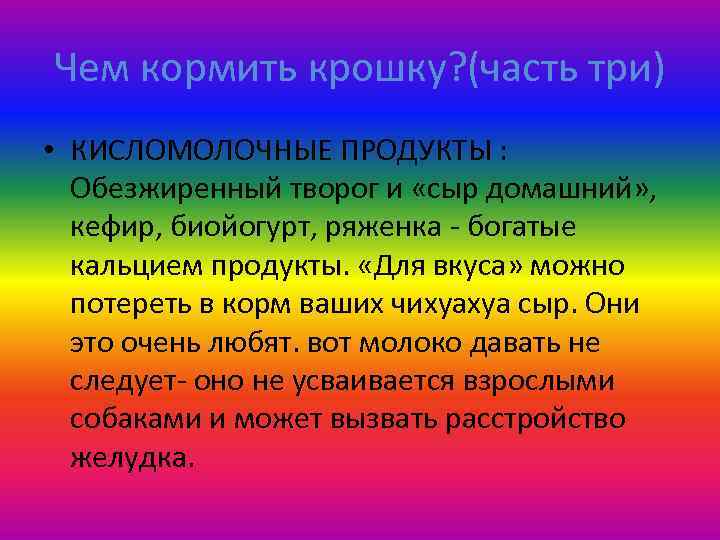 Чем кормить крошку?(часть три)

• КИСЛОМОЛОЧНЫЕ ПРОДУКТЫ : Обезжиренный творог и «сыр домашний», кефир, биойогурт, ряженка - богатые кальцием продукты. «Для вкуса» можно потереть в корм ваших чихуахуа сыр. Они это очень любят. вот молоко давать не следует- оно не усваивается взрослыми собаками и может вызвать расстройство желудка.